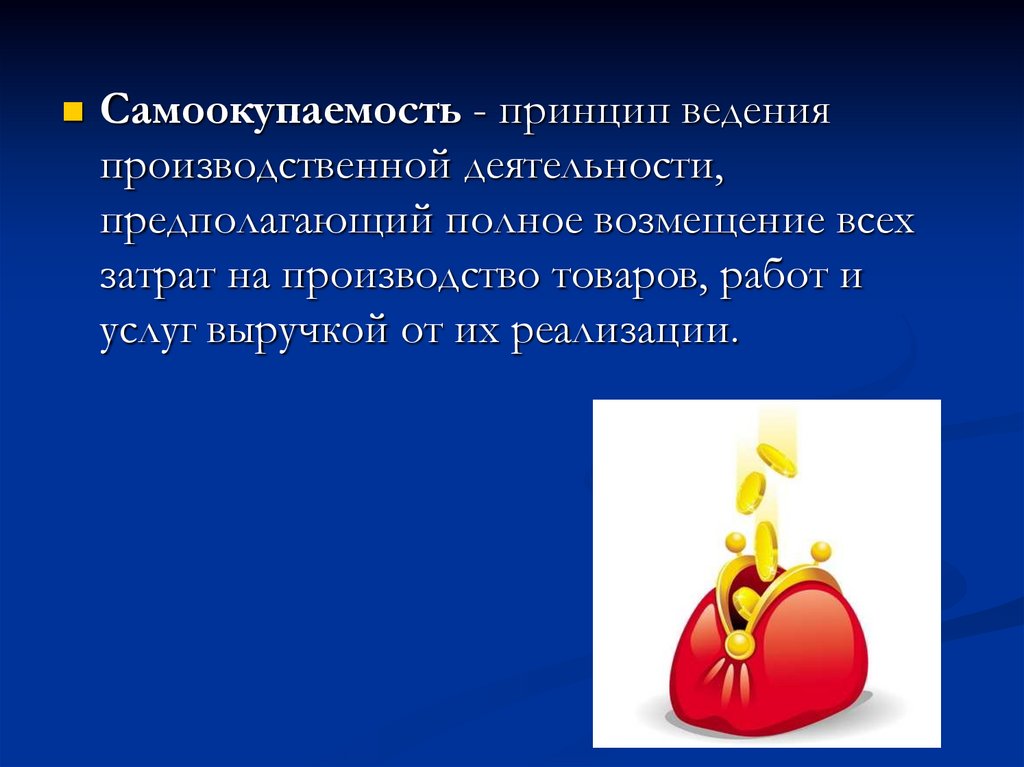 Самоокупаемость - принцип ведения производственной деятельности, предполагающий полное возмещение всех затрат на производство товаров, работ и услуг выручкой от их реализации.